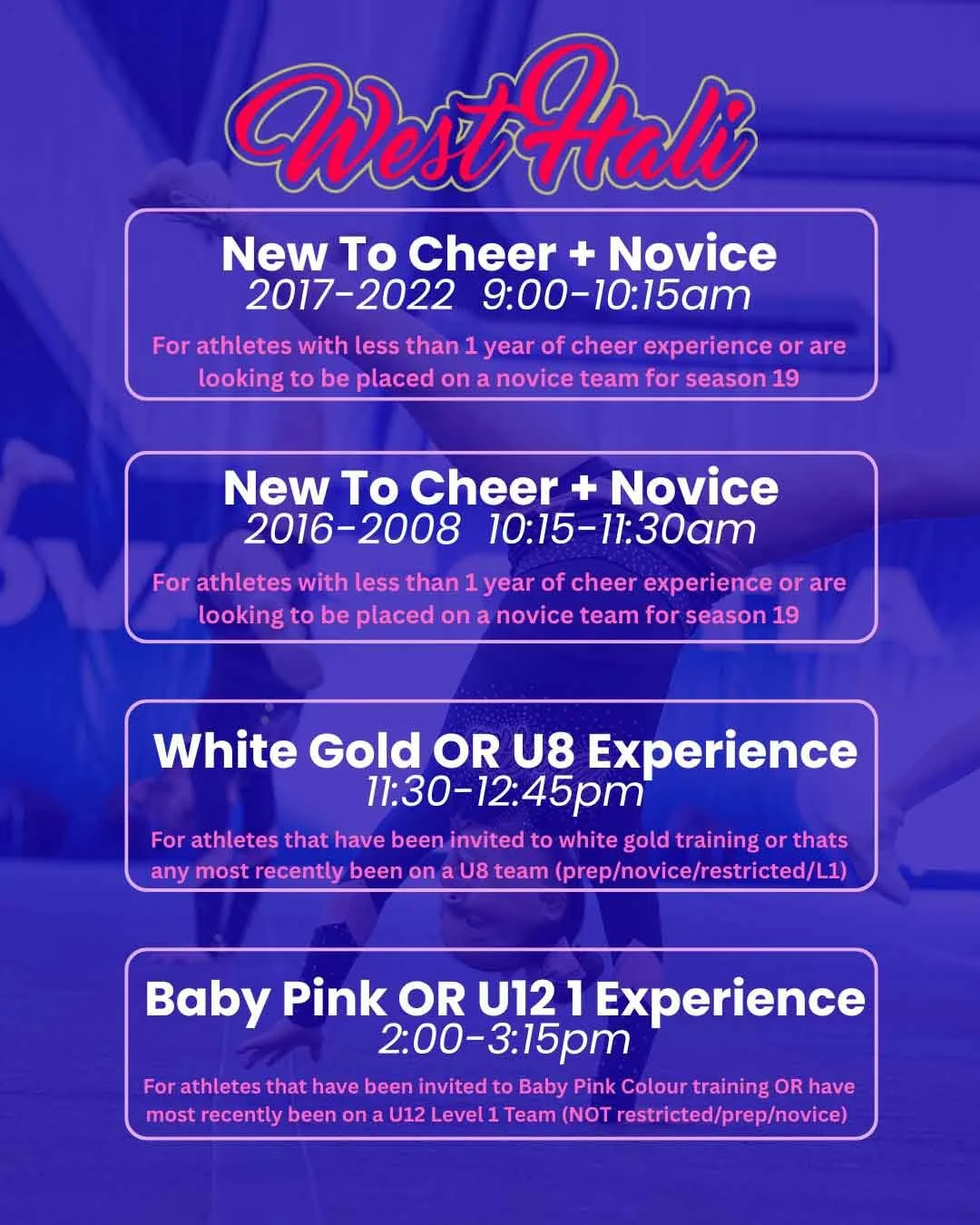 West Hali

New To Cheer + Novice
2017-2022 9:00-10:15am

For athletes with less than 1 year of cheer experience or are looking to be placed on a novice team for season 19

New To Cheer + Novice
2016-2008 10:15-11:30am

For athletes with less than 1 year of cheer experience or are looking to be placed on a novice team for season 19

White Gold OR U8 Experience
11:30-12:45pm

For athletes that have been invited to white gold training or thats any most recently been on a U8 team (prep/novice/restricted/L1)

Baby Pink OR U12 1 Experience
2:00-3:15pm

For athletes that have been invited to Baby Pink Colour training OR have most recently been on a U12 Level 1 Team (NOT restricted/prep/novice)